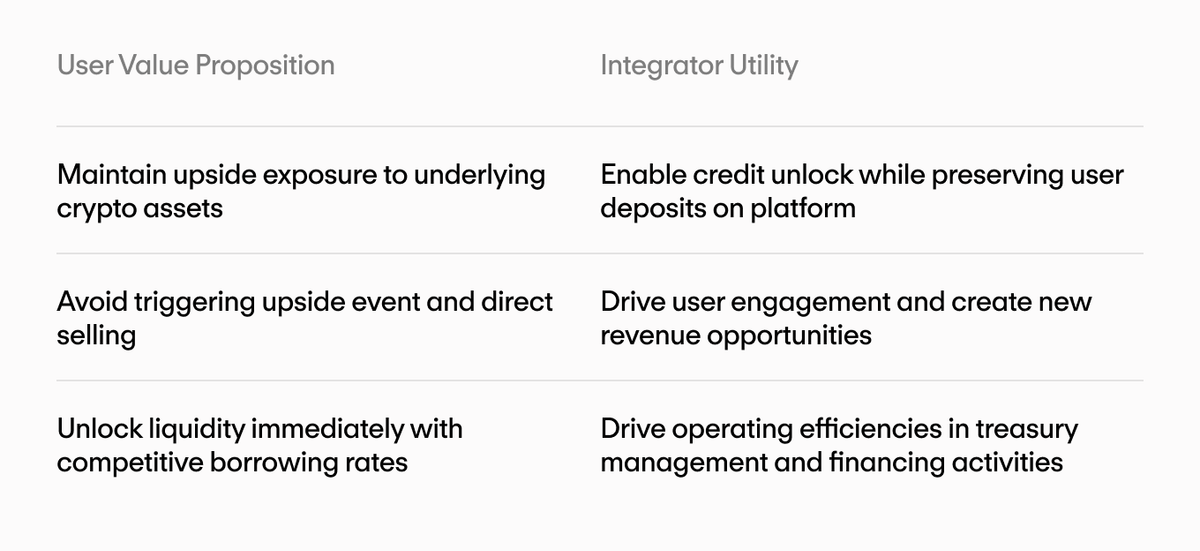 | User Value Proposition | Integrator Utility |
|---|---|
| Maintain upside exposure to underlying crypto assets | Enable credit unlock while preserving user deposits on platform |
| Avoid triggering upside event and direct selling | Drive user engagement and create new revenue opportunities |
| Unlock liquidity immediately with competitive borrowing rates | Drive operating efficiencies in treasury management and financing activities |